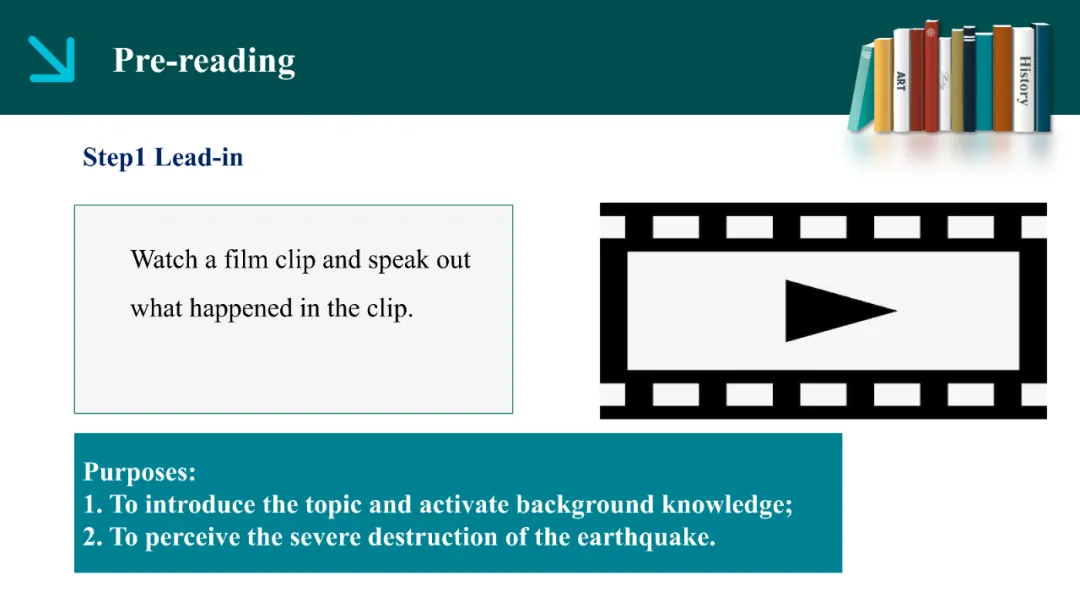 Pre-reading

ART

History

Step1 Lead-in

Watch a film clip and speak out what happened in the clip.

Purposes:
1. To introduce the topic and activate background knowledge;
2. To perceive the severe destruction of the earthquake.